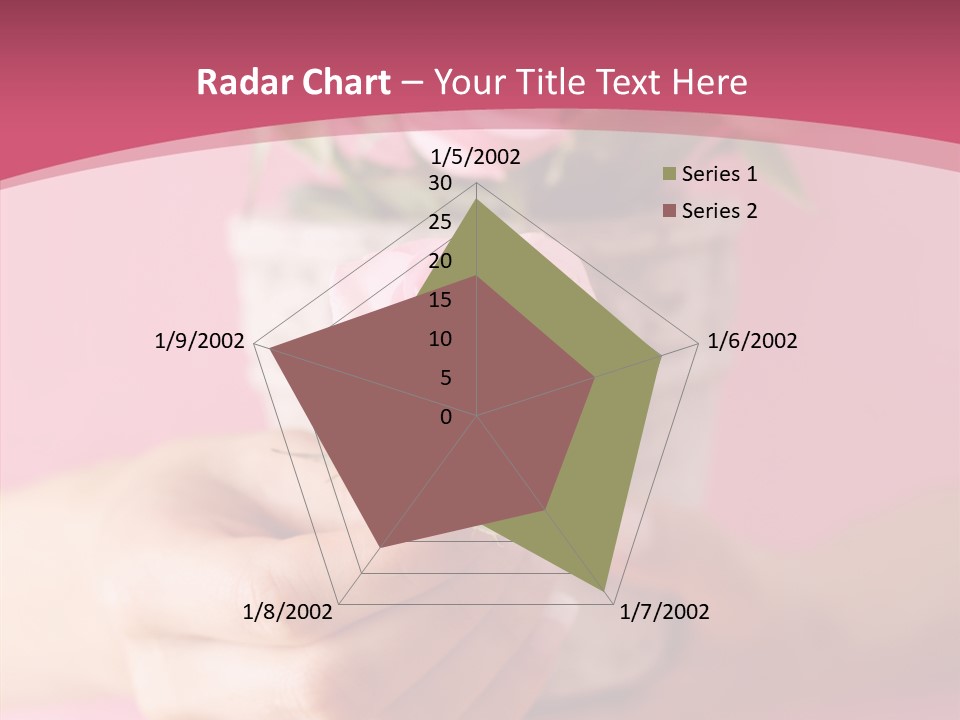 Radar Chart – Your Title Text Here

1/5/2002

30

25

20

15

10

5

0

1/6/2002

1/7/2002

1/8/2002

1/9/2002

Series 1

Series 2